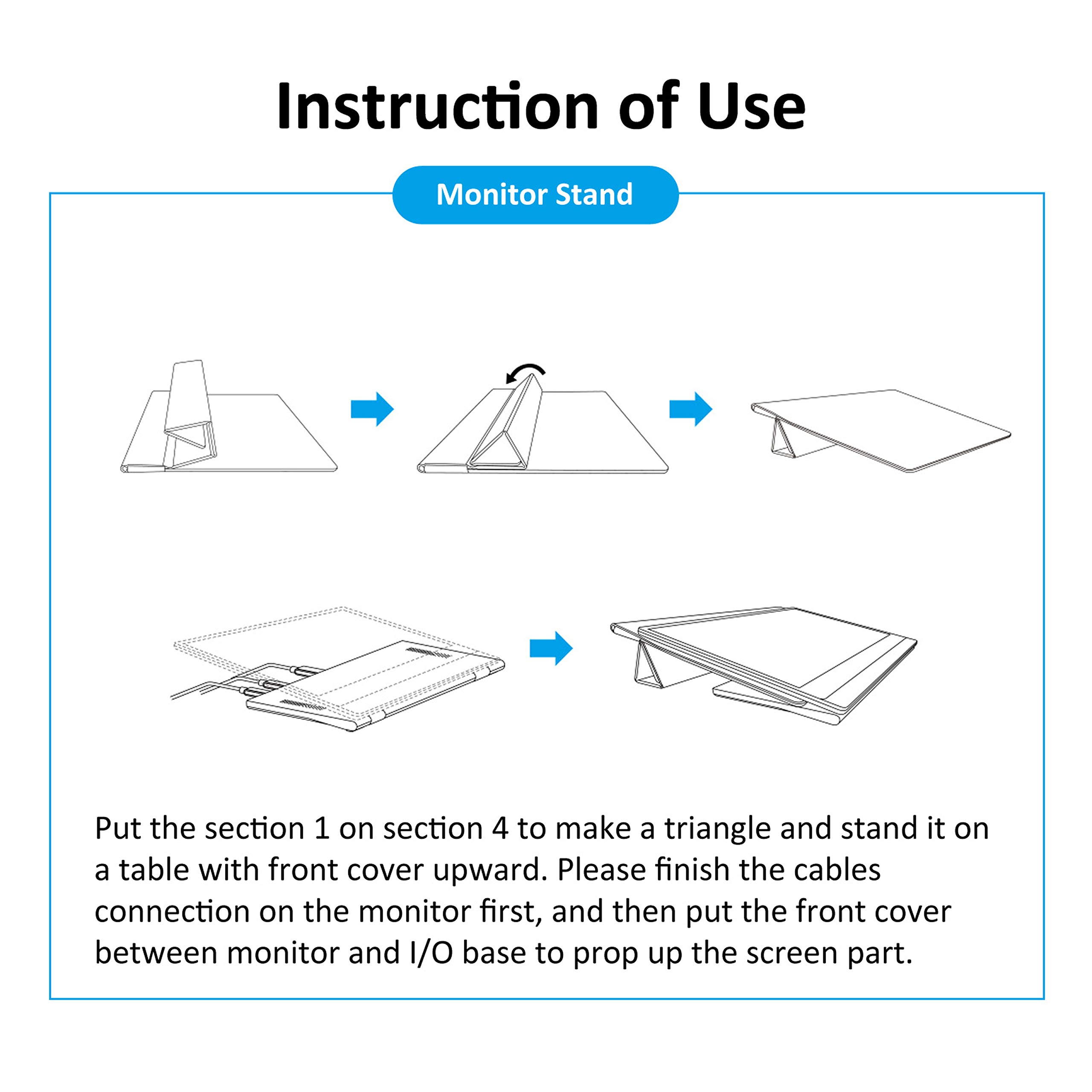 Instruction of Use

Monitor Stand

Put the section 1 on section 4 to make a triangle and stand it on a table with front cover upward. Please finish the cables connection on the monitor first, and then put the front cover between monitor and I/O base to prop up the screen part.